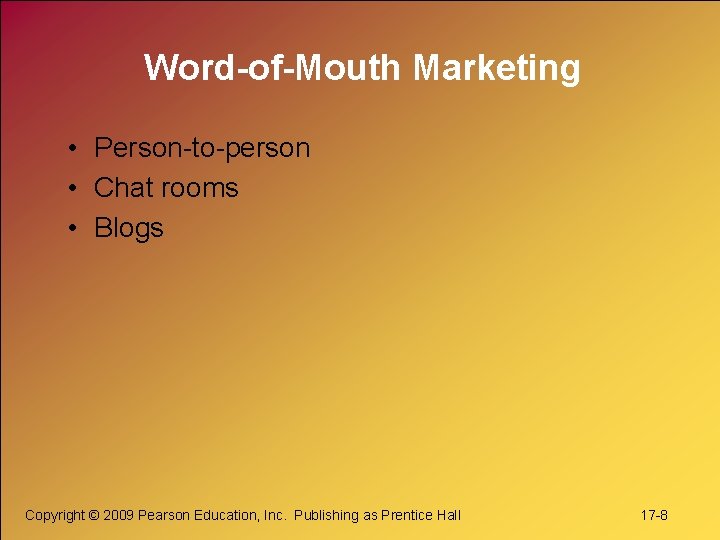 Word-of-Mouth Marketing

• Person-to-person
• Chat rooms
• Blogs

Copyright © 2009 Pearson Education, Inc. Publishing as Prentice Hall

17-8